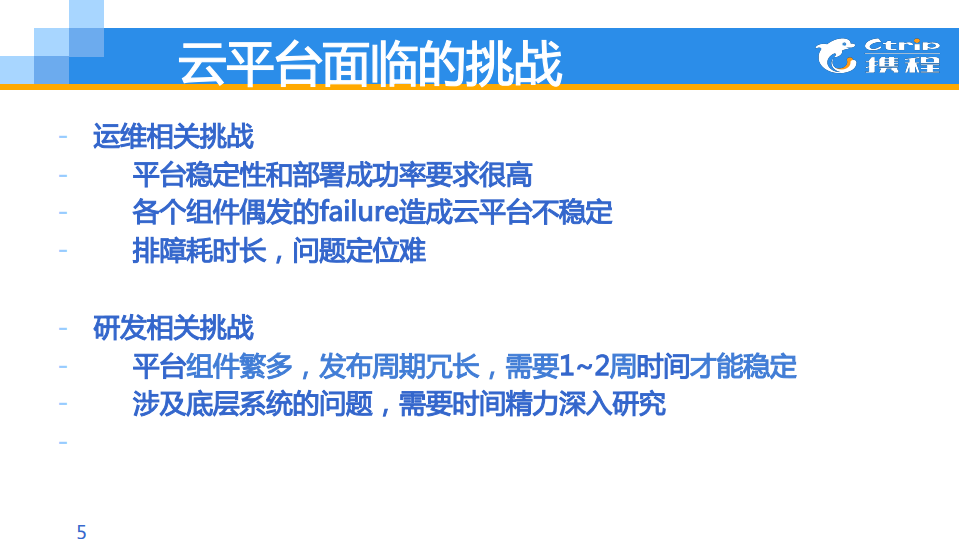 云平台面临的挑战

Ctrip 携程

- 运维相关挑战
- 平台稳定性和部署成功率要求很高
- 各个组件偶发的failure造成云平台不稳定
- 排障耗时长，问题定位难

- 研发相关挑战
- 平台组件繁多，发布周期冗长，需要1~2周时间才能稳定
- 涉及底层系统的问题，需要时间精力深入研究
-

5